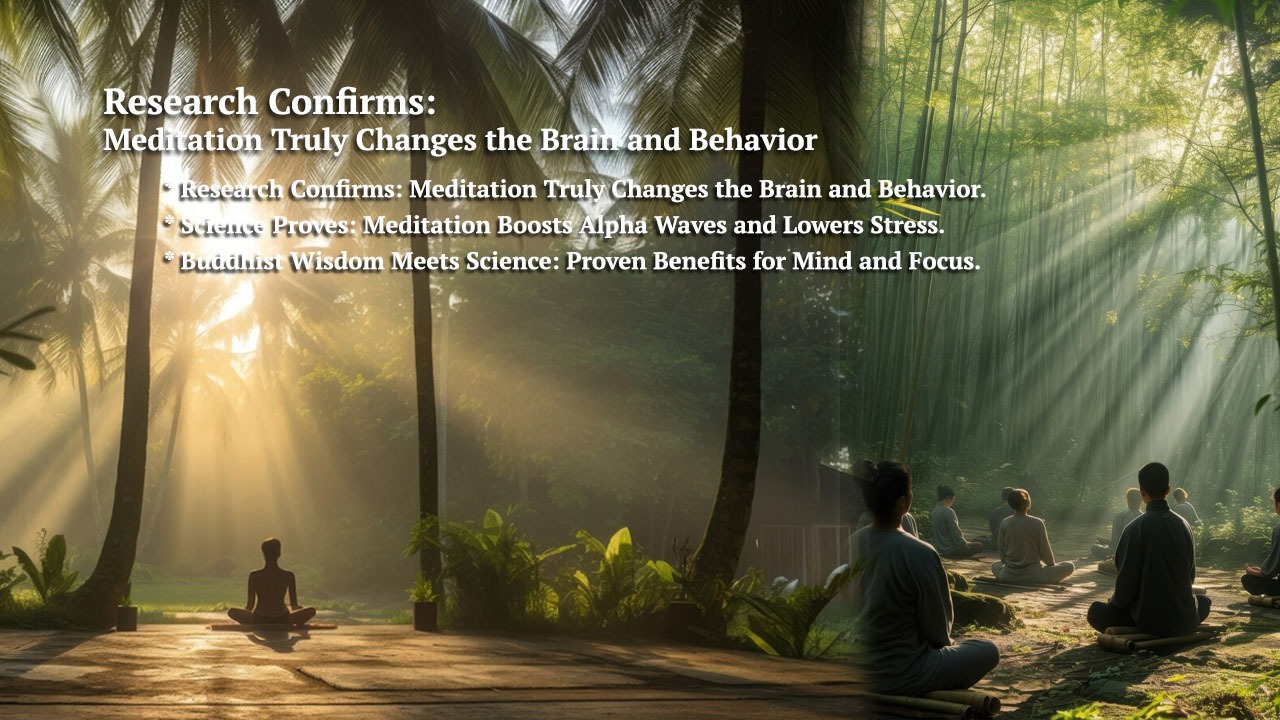 Research Confirms:
Meditation Truly Changes the Brain and Behavior

* Research Confirms: Meditation Truly Changes the Brain and Behavior.
* Science Proves: Meditation Boosts Alpha Waves and Lowers Stress.
* Buddhist Wisdom Meets Science: Proven Benefits for Mind and Focus.